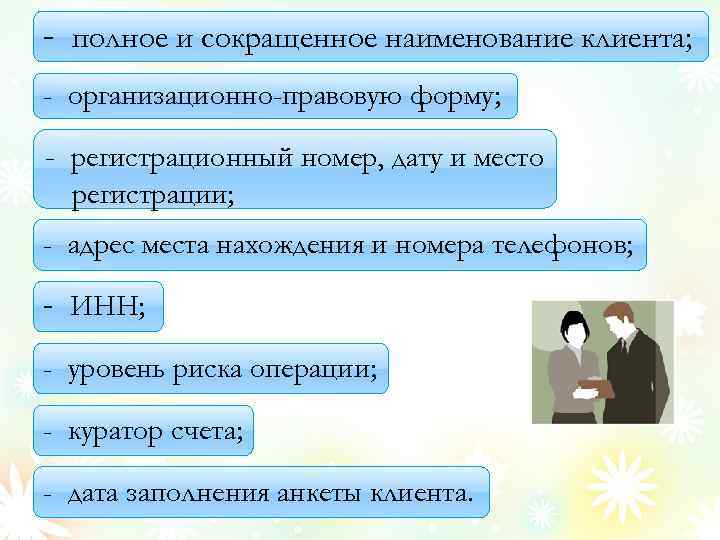 - полное и сокращенное наименование клиента;

- организационно-правовую форму;

- регистрационный номер, дату и место регистрации;

- адрес места нахождения и номера телефонов;

- ИНН;

- уровень риска операции;

- куратор счета;

- дата заполнения анкеты клиента.